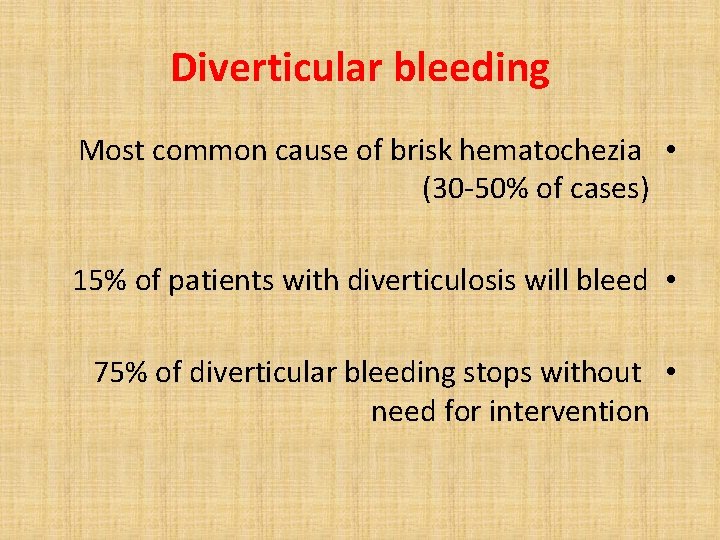 Diverticular bleeding

• Most common cause of brisk hematochezia (30-50% of cases)

• 15% of patients with diverticulosis will bleed

• 75% of diverticular bleeding stops without need for intervention